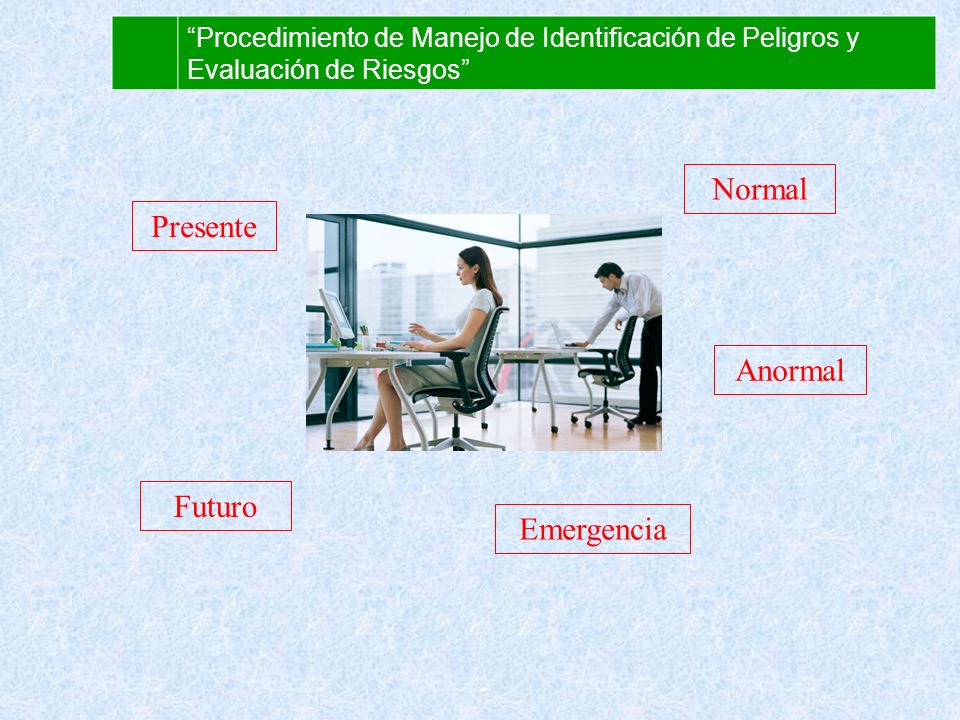 “Procedimiento de Manejo de Identificación de Peligros y Evaluación de Riesgos”

Normal

Presente

Anormal

Futuro

Emergencia